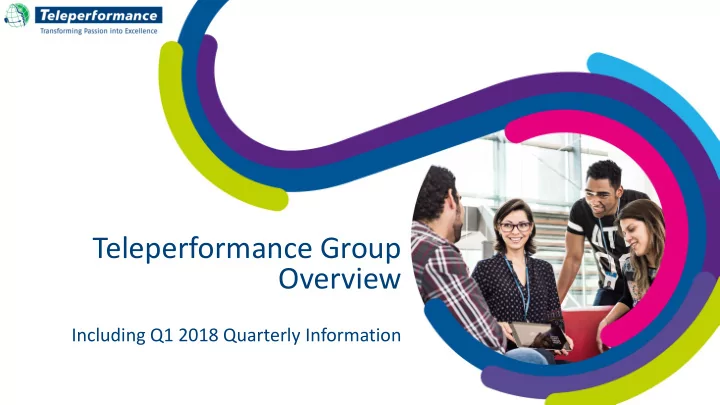 Teleperformance
Transforming Passion into Excellence

Teleperformance Group Overview

Including Q1 2018 Quarterly Information